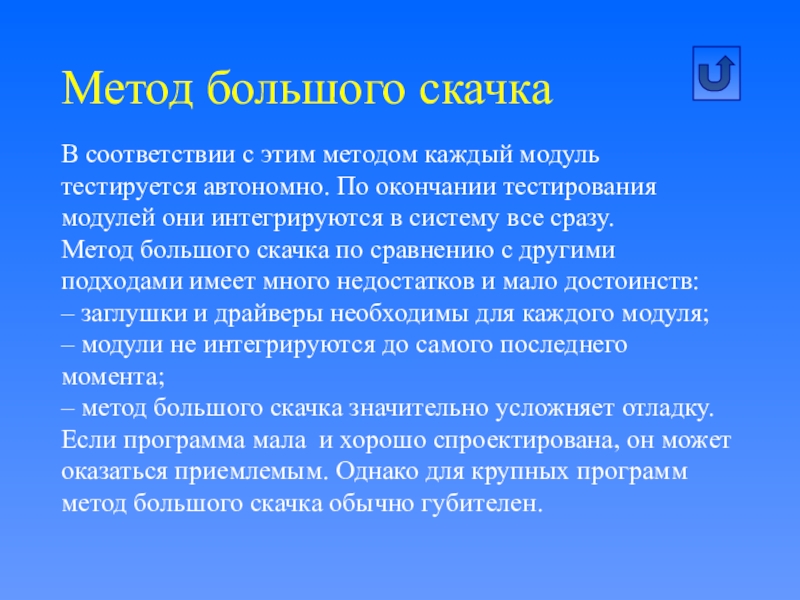 Метод большого скачка

В соответствии с этим методом каждый модуль тестируется автономно. По окончании тестирования модулей они интегрируются в систему все сразу.
Метод большого скачка по сравнению с другими подходами имеет много недостатков и мало достоинств:
– заглушки и драйверы необходимы для каждого модуля;
– модули не интегрируются до самого последнего момента;
– метод большого скачка значительно усложняет отладку.
Если программа мала и хорошо спроектирована, он может оказаться приемлемым. Однако для крупных программ метод большого скачка обычно губителен.